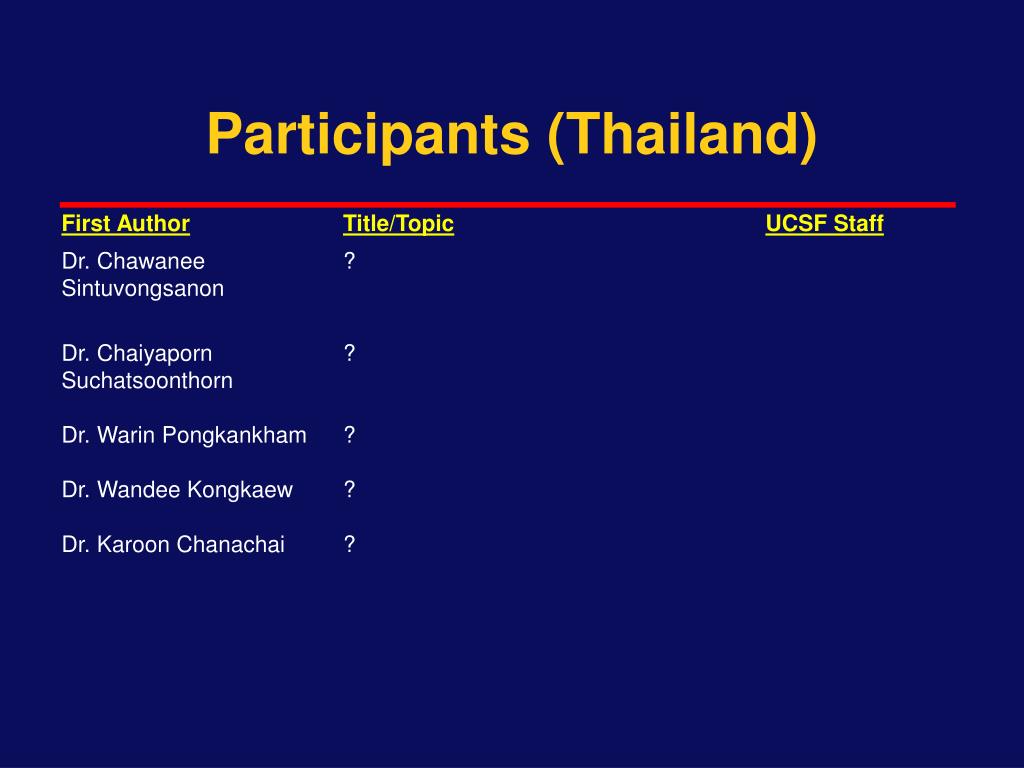 Participants (Thailand)

| First Author | Title/Topic | UCSF Staff |
|---|---|---|
| Dr. Chawanee Sintuvongsanon | ? | |
| Dr. Chaiyaporn Suchatsoonthorn | ? | |
| Dr. Warin Pongkankham | ? | |
| Dr. Wandee Kongkaew | ? | |
| Dr. Karoon Chanachai | ? | |